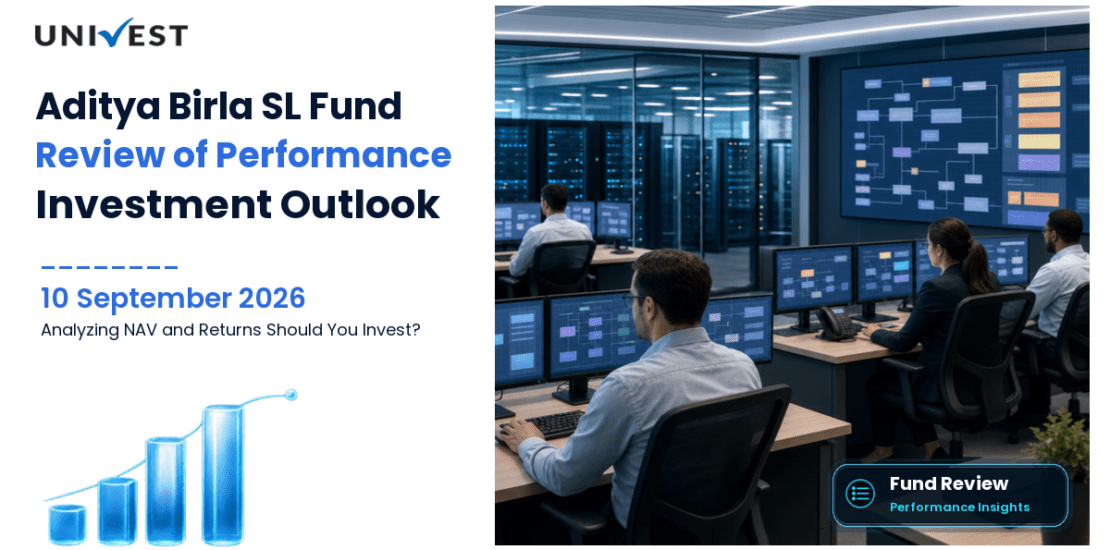 UNIVEST

Aditya Birla SL Fund
Review of Performance
Investment Outlook

10 September 2026
Analyzing NAV and Returns Should You Invest?

Fund Review
Performance Insights